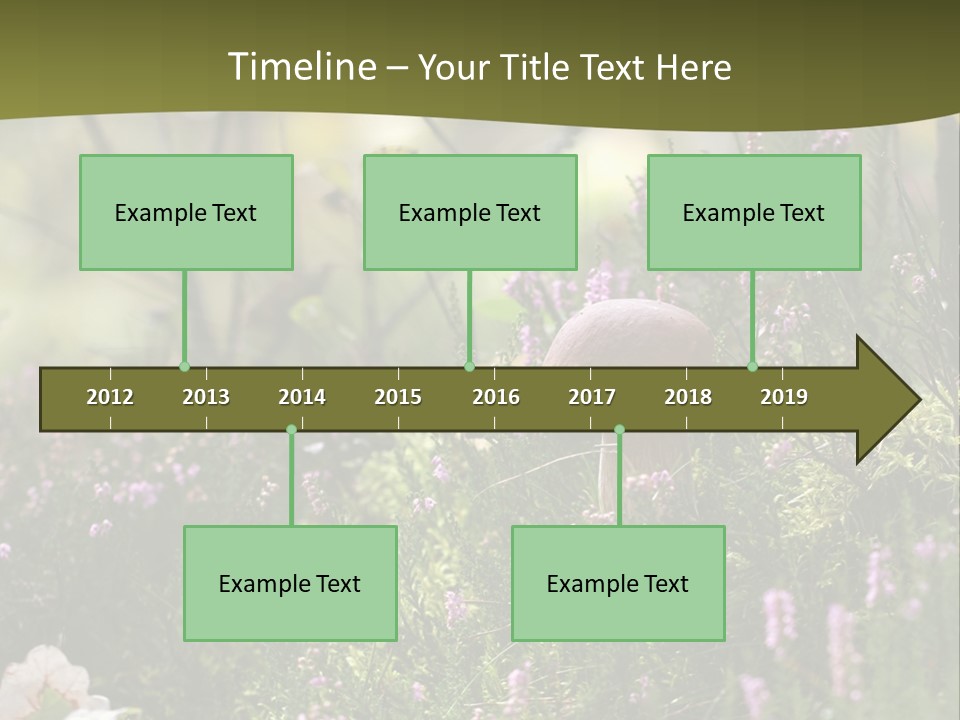 Timeline – Your Title Text Here

Example Text

Example Text

Example Text

2012 2013 2014 2015 2016 2017 2018 2019

Example Text

Example Text